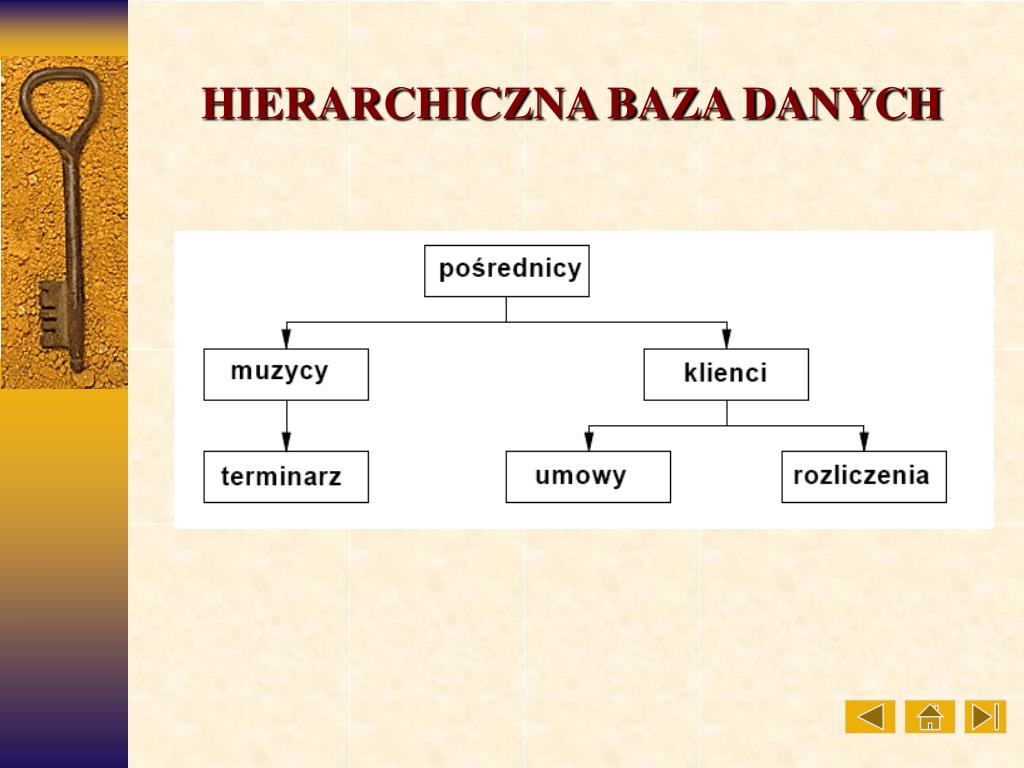 HIERARCHICZNA BAZA DANYCH

pośrednicy

muzycy

klienci

terminarz

umowy

rozliczenia